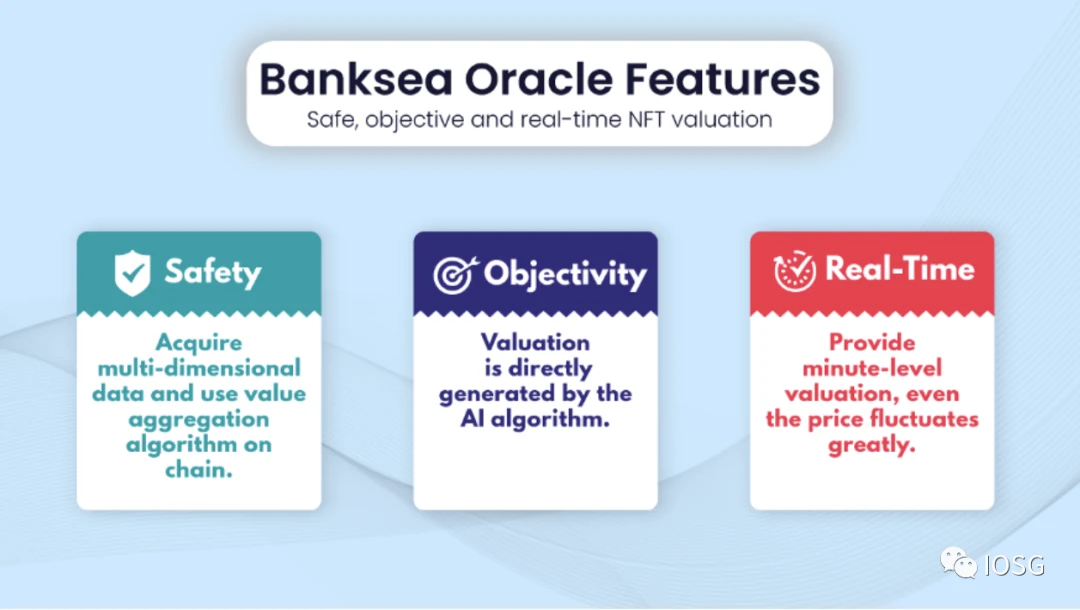 Banksea Oracle Features
Safe, objective and real-time NFT valuation

Safety
Acquire multi-dimensional data and use value aggregation algorithm on chain.

Objectivity
Valuation is directly generated by the AI algorithm.

Real-Time
Provide minute-level valuation, even the price fluctuates greatly.

IOSG